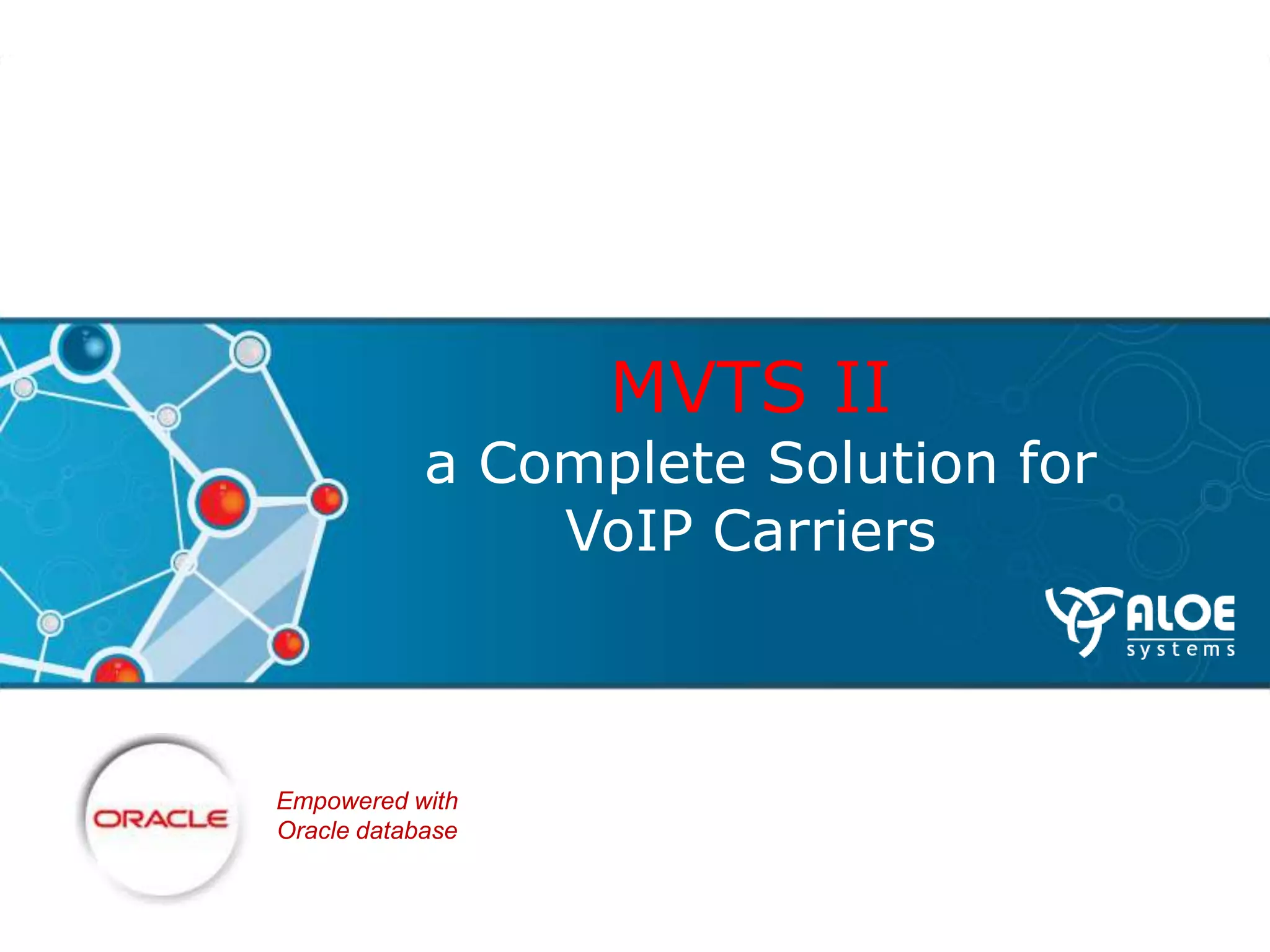 MVTS II

a Complete Solution for VoIP Carriers

ALOE systems

ORACLE

Empowered with Oracle database